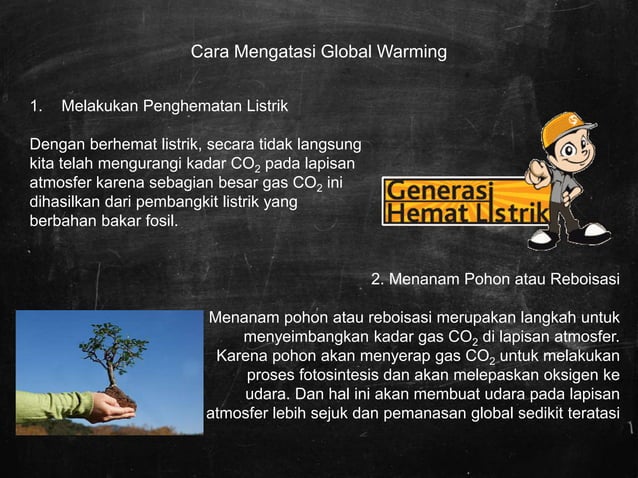 Cara Mengatasi Global Warming

1. Melakukan Penghematan Listrik

Dengan berhemat listrik, secara tidak langsung kita telah mengurangi kadar $CO_2$ pada lapisan atmosfer karena sebagian besar gas $CO_2$ ini dihasilkan dari pembangkit listrik yang berbahan bakar fosil.

Generasi Hemat Listrik

2. Menanam Pohon atau Reboisasi

Menanam pohon atau reboisasi merupakan langkah untuk menyeimbangkan kadar gas $CO_2$ di lapisan atmosfer. Karena pohon akan menyerap gas $CO_2$ untuk melakukan proses fotosintesis dan akan melepaskan oksigen ke udara. Dan hal ini akan membuat udara pada lapisan atmosfer lebih sejuk dan pemanasan global sedikit teratasi